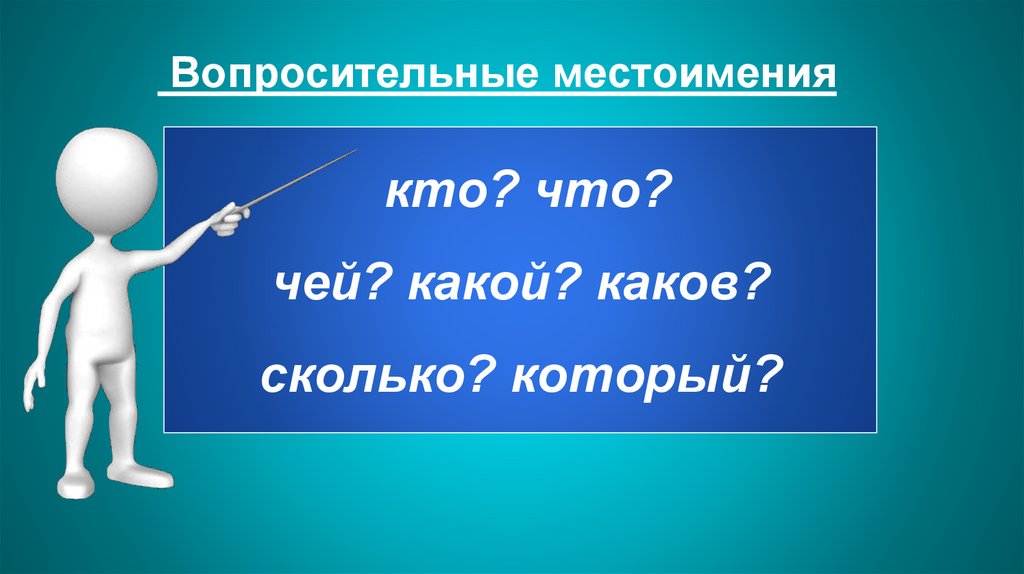 Вопросительные местоимения

кто? что?

чей? какой? каков?

сколько? который?